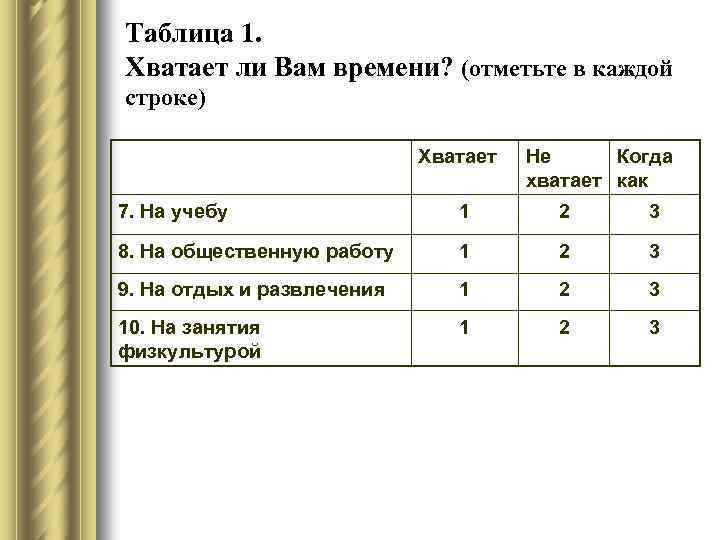 Таблица 1.
Хватает ли Вам времени? (отметьте в каждой строке)

| | Хватает | Не хватает | Когда как |
|---|---|---|---|
| 7. На учебу | 1 | 2 | 3 |
| 8. На общественную работу | 1 | 2 | 3 |
| 9. На отдых и развлечения | 1 | 2 | 3 |
| 10. На занятия физкультурой | 1 | 2 | 3 |